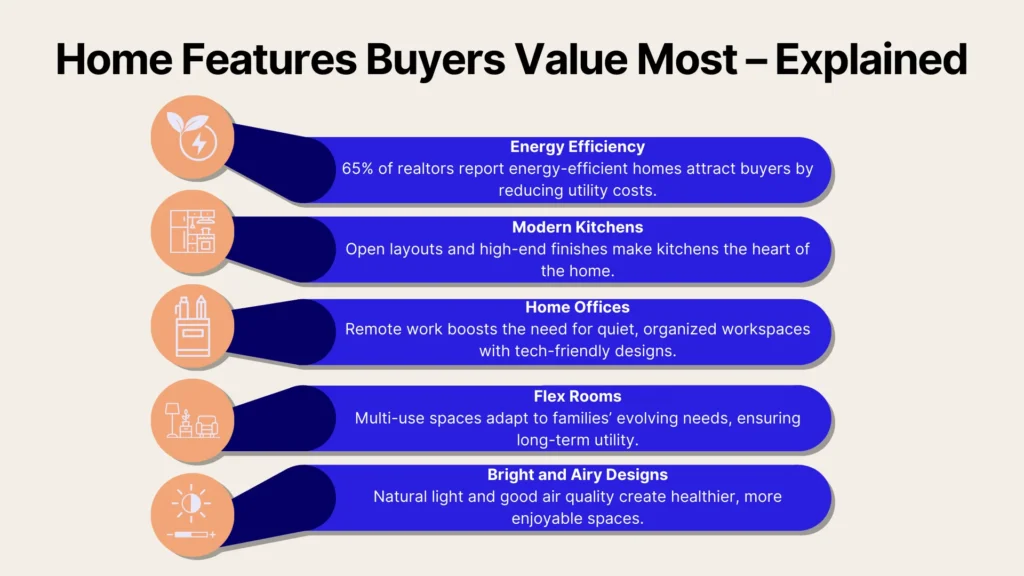 Home Features Buyers Value Most – Explained

Energy Efficiency
65% of realtors report energy-efficient homes attract buyers by reducing utility costs.

Modern Kitchens
Open layouts and high-end finishes make kitchens the heart of the home.

Home Offices
Remote work boosts the need for quiet, organized workspaces with tech-friendly designs.

Flex Rooms
Multi-use spaces adapt to families' evolving needs, ensuring long-term utility.

Bright and Airy Designs
Natural light and good air quality create healthier, more enjoyable spaces.